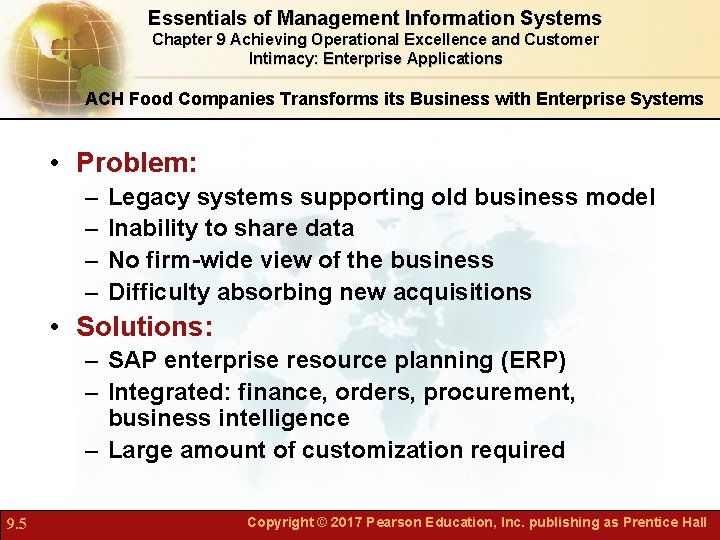 Essentials of Management Information Systems
Chapter 9 Achieving Operational Excellence and Customer Intimacy: Enterprise Applications

ACH Food Companies Transforms its Business with Enterprise Systems

• Problem:
– Legacy systems supporting old business model
– Inability to share data
– No firm-wide view of the business
– Difficulty absorbing new acquisitions
• Solutions:
– SAP enterprise resource planning (ERP)
– Integrated: finance, orders, procurement, business intelligence
– Large amount of customization required

9.5

Copyright © 2017 Pearson Education, Inc. publishing as Prentice Hall